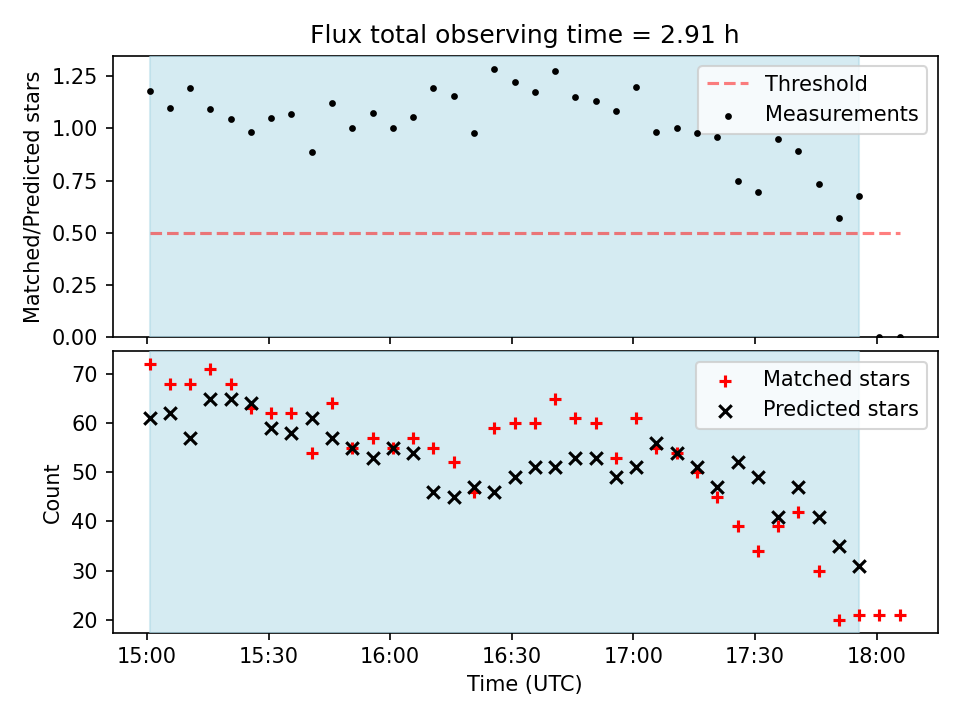 Flux total observing time = 2.91 h

Matched/Predicted stars

1.25
1.00
0.75
0.50
0.25
0.00

Threshold
Measurements

Count

70
60
50
40
30
20

Matched stars
Predicted stars

15:00
15:30
16:00
16:30
17:00
17:30
18:00

Time (UTC)